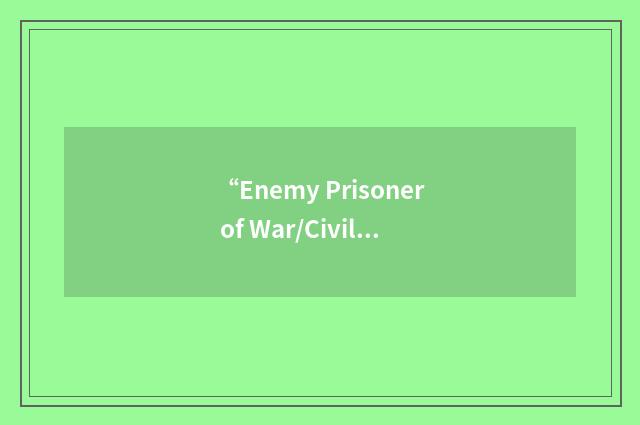 “Enemy Prisoner of War/Civil…